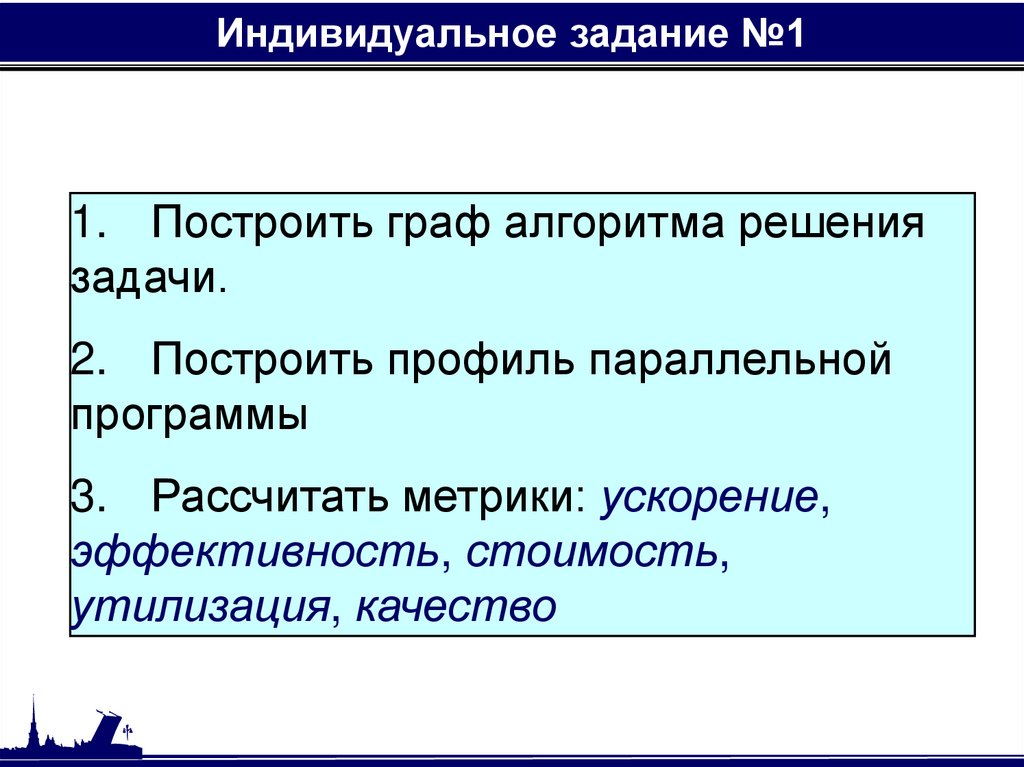 Индивидуальное задание №1

1. Построить граф алгоритма решения задачи.

2. Построить профиль параллельной программы

3. Рассчитать метрики: ускорение, эффективность, стоимость, утилизация, качество